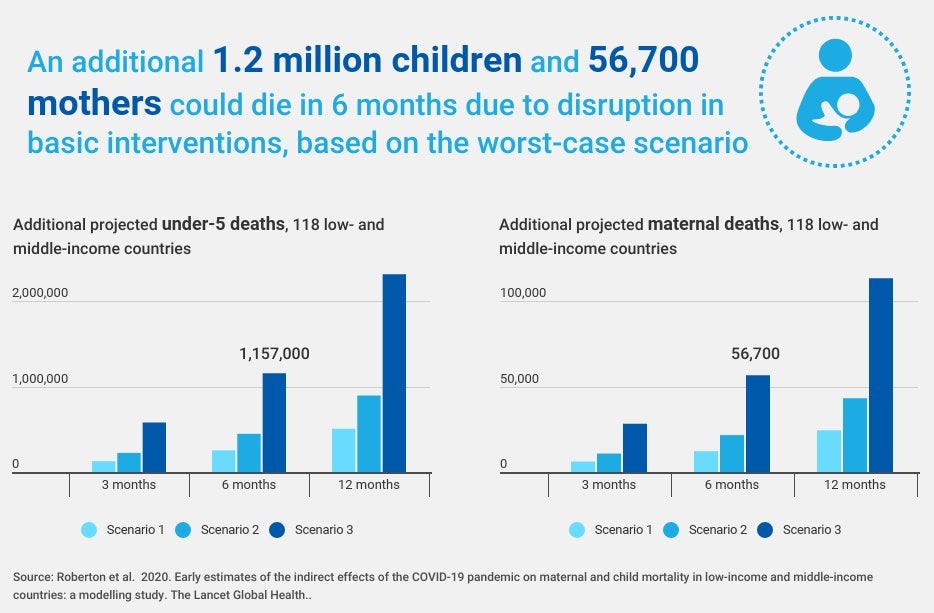 An additional 1.2 million children and 56,700 mothers could die in 6 months due to disruption in basic interventions, based on the worst-case scenario

Additional projected under-5 deaths, 118 low- and middle-income countries

2,000,000
1,000,000
0
1,157,000
3 months
6 months
12 months

Scenario 1 Scenario 2 Scenario 3

Additional projected maternal deaths, 118 low- and middle-income countries

100,000
50,000
0
56,700
3 months
6 months
12 months

Scenario 1 Scenario 2 Scenario 3

Source: Roberton et al. 2020. Early estimates of the indirect effects of the COVID-19 pandemic on maternal and child mortality in low-income and middle-income countries: a modelling study. The Lancet Global Health..